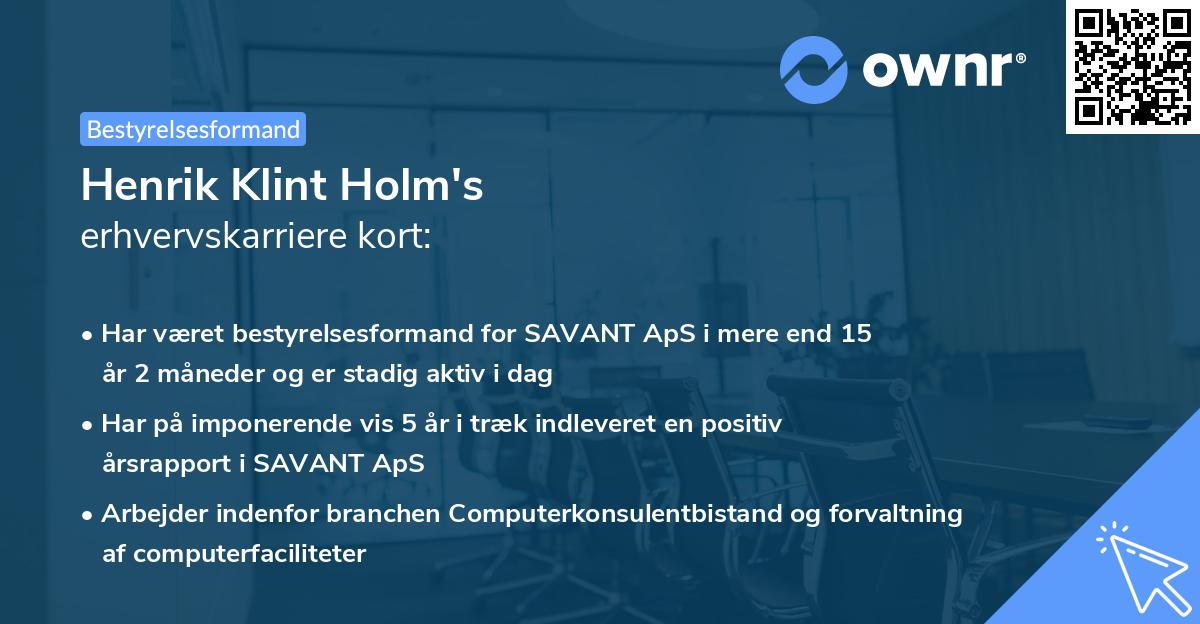 ownr®

Bestyrelsesformand

Henrik Klint Holm's
erhvervskarriere kort:

• Har været bestyrelsesformand for SAVANT ApS i mere end 15 år 2 måneder og er stadig aktiv i dag
• Har på imponerende vis 5 år i træk indleveret en positiv årsrapport i SAVANT ApS
• Arbejder indenfor branchen Computerkonsulentbistand og forvaltning af computerfaciliteter